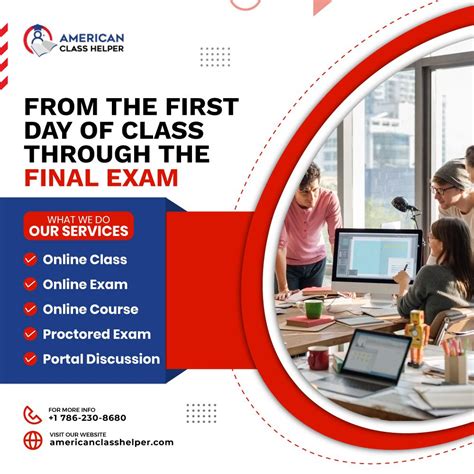 AMERICAN
CLASS HELPER

FROM THE FIRST DAY OF CLASS THROUGH THE FINAL EXAM

WHAT WE DO
OUR SERVICES

Online Class
Online Exam
Online Course
Proctored Exam
Portal Discussion

FOR MORE INFO
+1 786-230-8680

VISIT OUR WEBSITE
americanclasshelper.com